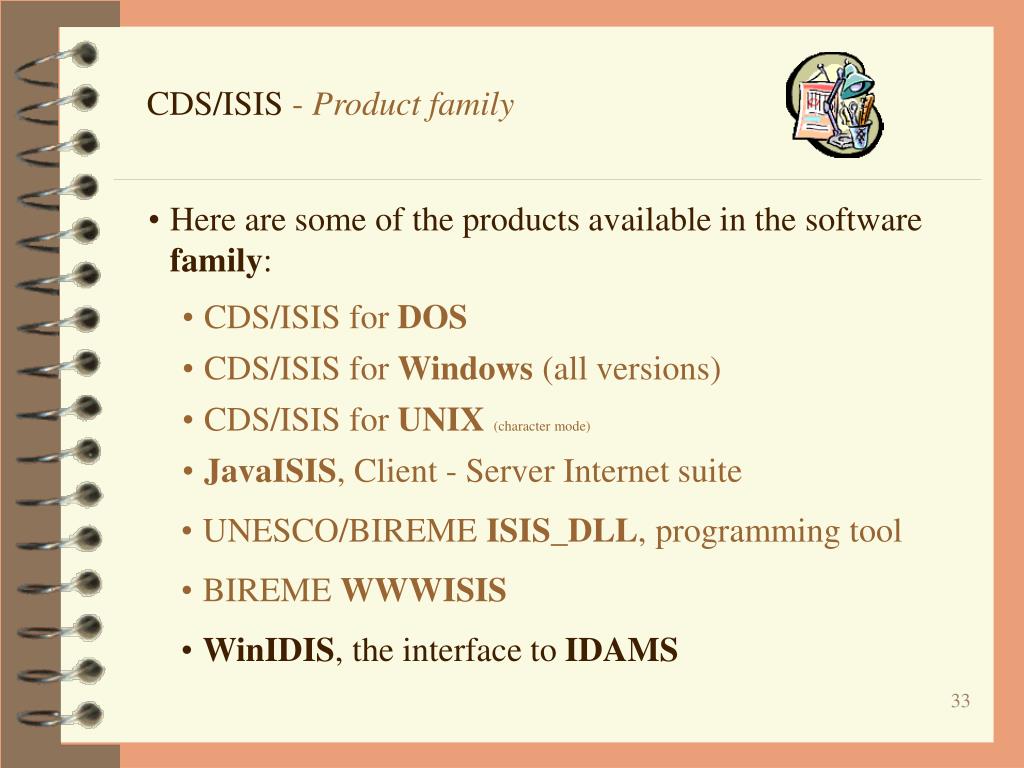 CDS/ISIS - Product family

• Here are some of the products available in the software family:

• CDS/ISIS for DOS
• CDS/ISIS for Windows (all versions)
• CDS/ISIS for UNIX (character mode)
• JavaISIS, Client - Server Internet suite
• UNESCO/BIREME ISIS_DLL, programming tool
• BIREME WWWISIS
• WinIDIS, the interface to IDAMS

33